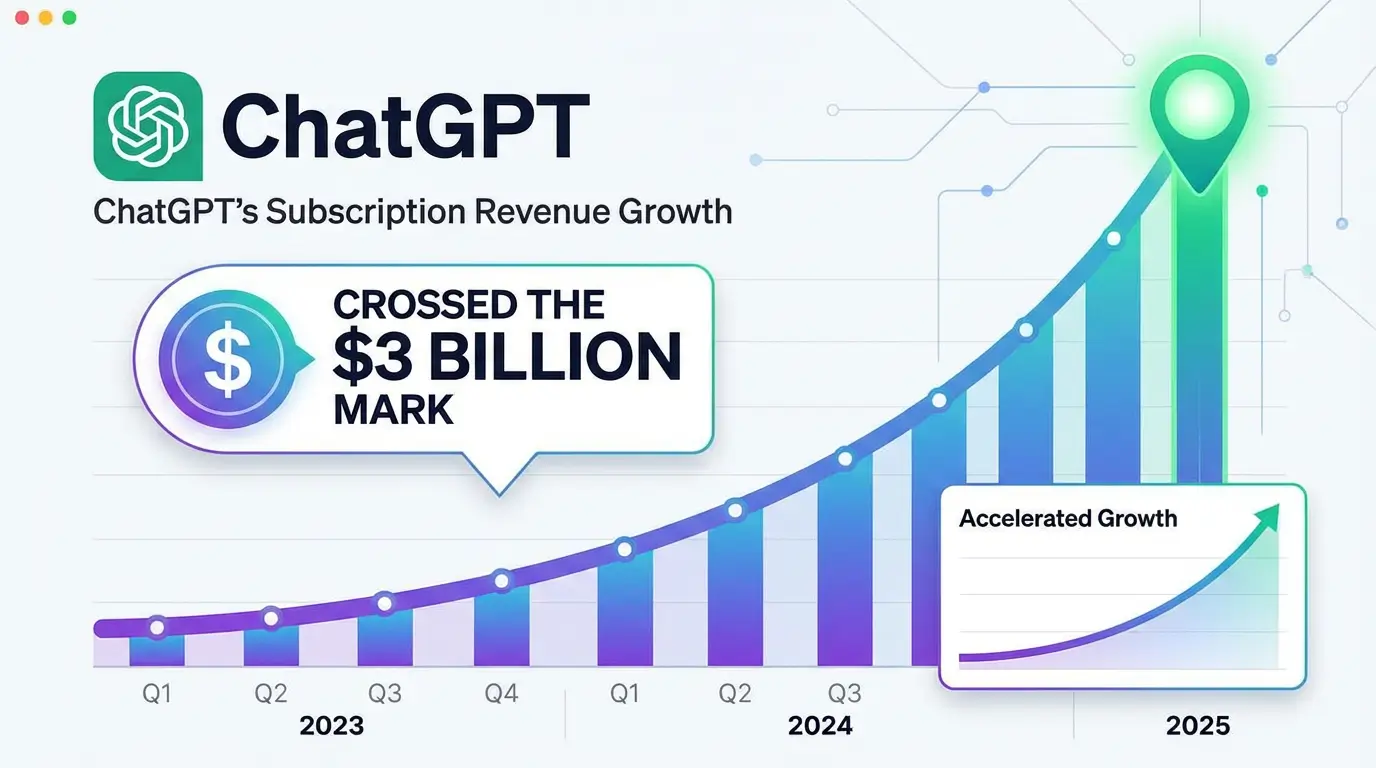 ChatGPT

ChatGPT's Subscription Revenue Growth

$

CROSSED THE
$3 BILLION
MARK

Accelerated Growth

Q1 Q2 Q3 Q4 Q1 Q2 Q3

2023 2024 2025